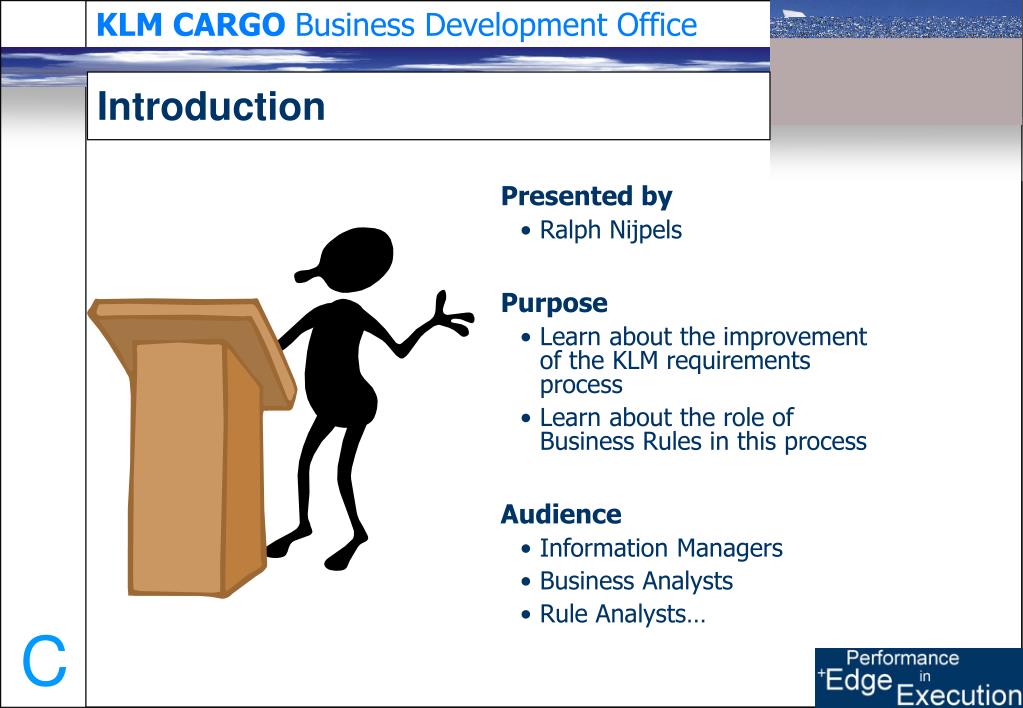 KLM CARGO Business Development Office

Introduction

Presented by
• Ralph Nijpels

Purpose
• Learn about the improvement of the KLM requirements process
• Learn about the role of Business Rules in this process

Audience
• Information Managers
• Business Analysts
• Rule Analysts…

C

Performance in +Edge Execution